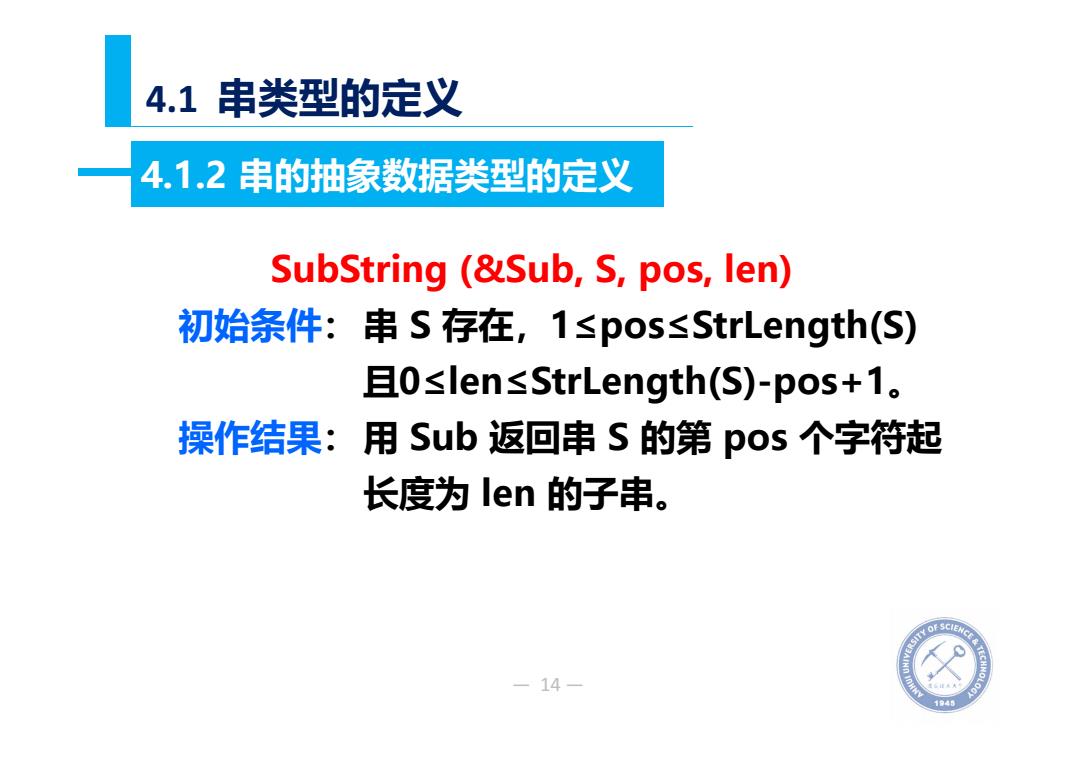 4.1 串类型的定义

4.1.2 串的抽象数据类型的定义

SubString (&Sub, S, pos, len)

初始条件：串 S 存在，1≤pos≤StrLength(S) 且0≤len≤StrLength(S)-pos+1。

操作结果：用 Sub 返回串 S 的第 pos 个字符起长度为 len 的子串。

— 14 —

ANHUI UNIVERSITY OF SCIENCE & TECHNOLOGY 1945